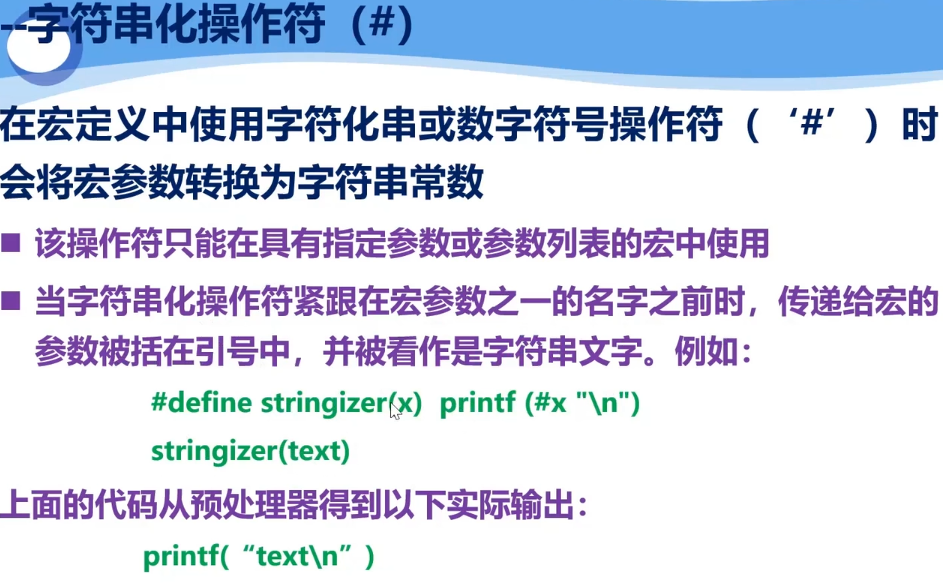 --字符串化操作符（#）

在宏定义中使用字符化串或数字符号操作符（‘#’）时会将宏参数转换为字符串常数

■ 该操作符只能在具有指定参数或参数列表的宏中使用

■ 当字符串化操作符紧跟在宏参数之一的名字之前时，传递给宏的参数被括在引号中，并被看作是字符串文字。例如：

#define stringizer(x) printf (#x "\n")

stringizer(text)

上面的代码从预处理器得到以下实际输出：

printf(“text\n”)